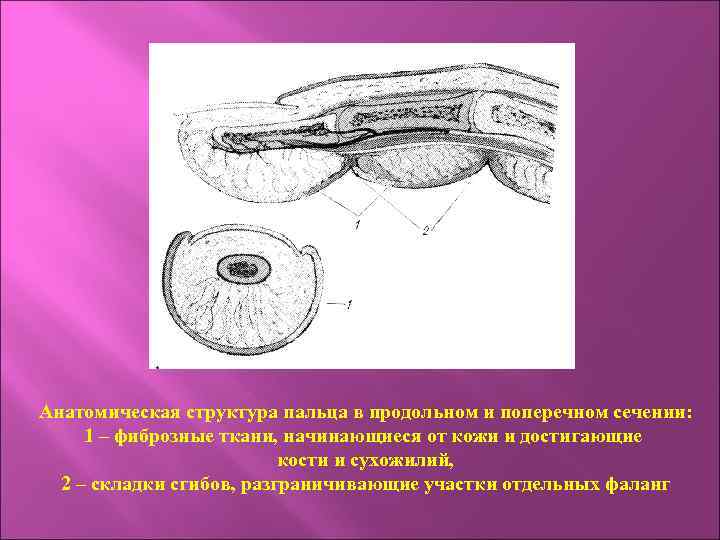 1
2
1

Анатомическая структура пальца в продольном и поперечном сечении:
1 – фиброзные ткани, начинающиеся от кожи и достигающие кости и сухожилий,
2 – складки сгибов, разграничивающие участки отдельных фаланг